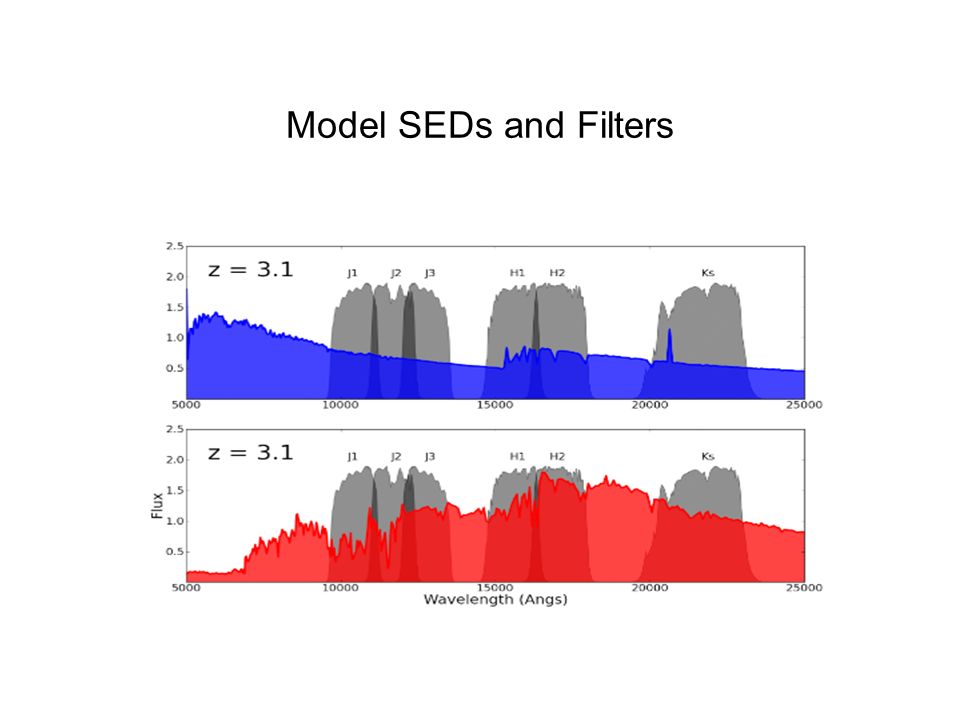 Model SEDs and Filters

2.5
2.0
1.5
1.0
0.5
z = 3.1
J1 J2 J3 H1 H2 Ks
5000 10000 15000 20000 25000

2.5
2.0
1.5
1.0
0.5
Flux
z = 3.1
J1 J2 J3 H1 H2 Ks
5000 10000 15000 20000 25000
Wavelength (Angs)